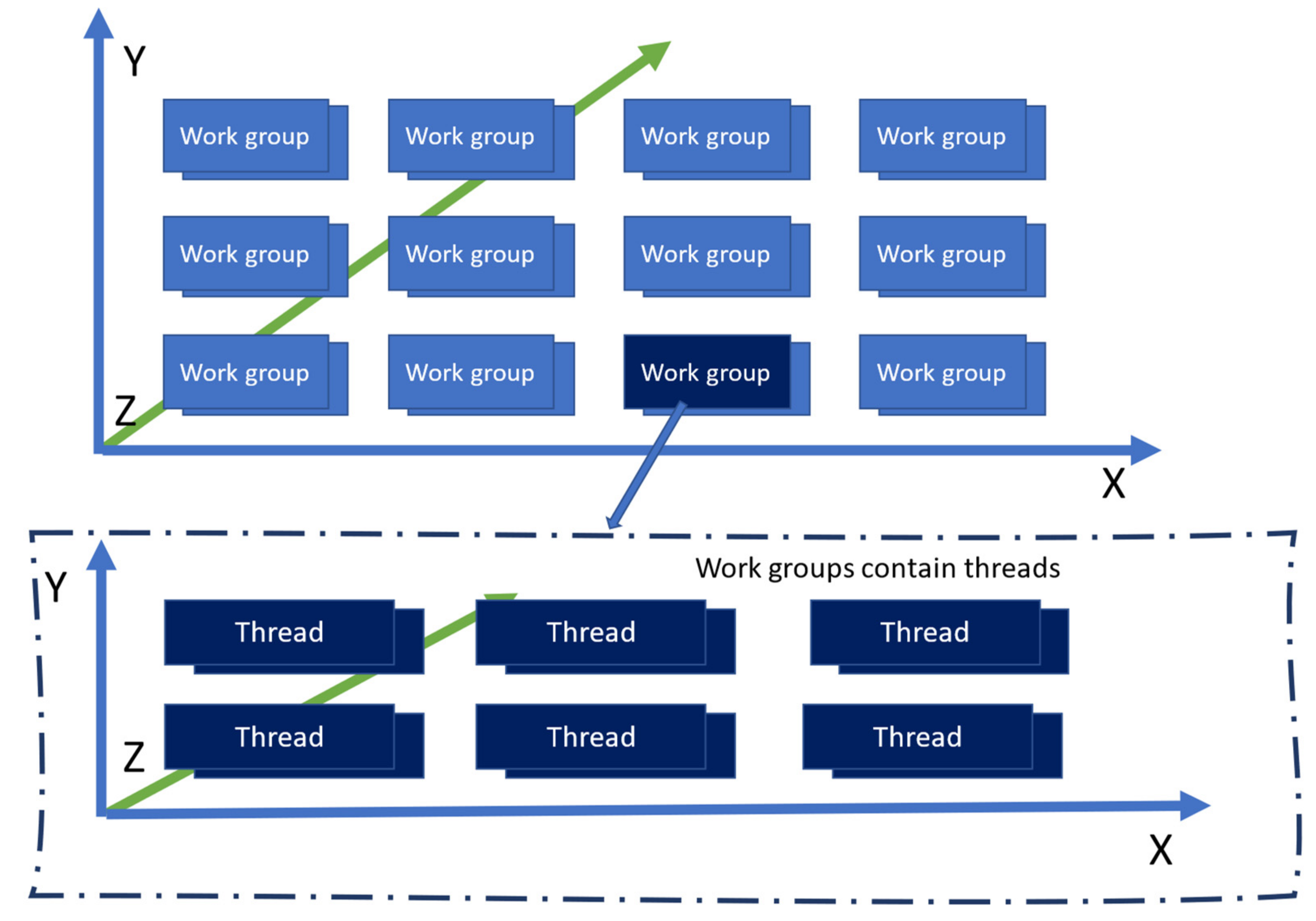 Y

Work group
Work group
Work group
Work group

Work group
Work group
Work group
Work group

Work group
Work group
Work group
Work group

Z

X

Work groups contain threads

Y

Thread
Thread
Thread

Thread
Thread
Thread

Z

X